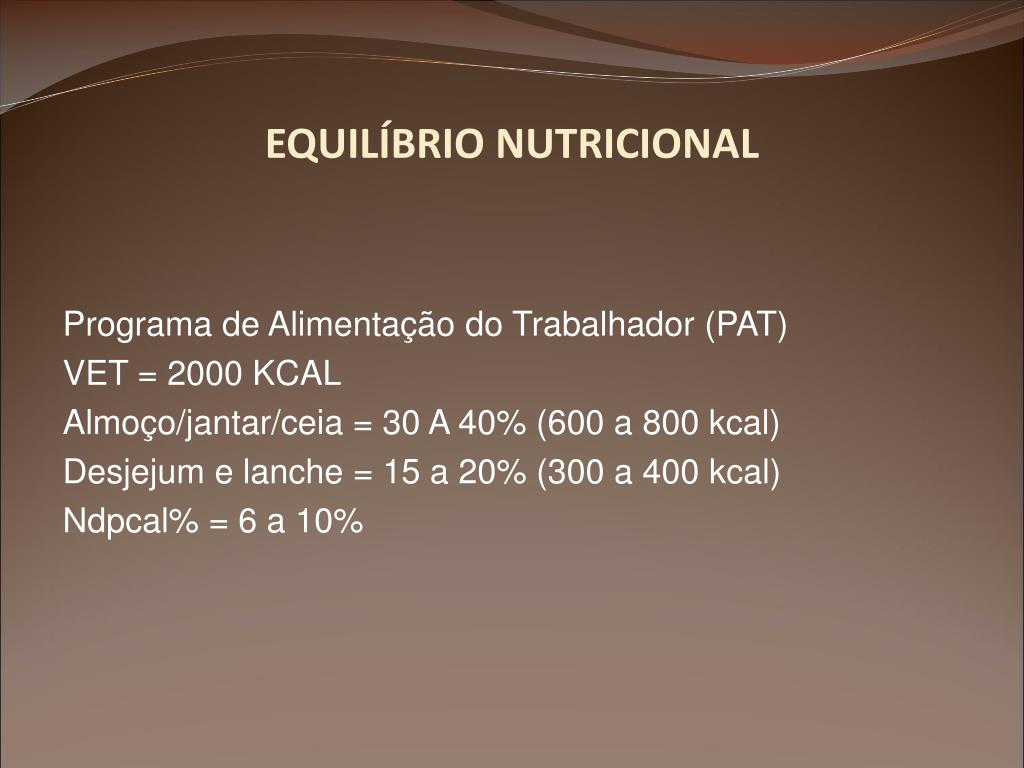 EQUILÍBRIO NUTRICIONAL

Programa de Alimentação do Trabalhador (PAT)
VET = 2000 KCAL
Almoço/jantar/ceia = 30 A 40% (600 a 800 kcal)
Desjejum e lanche = 15 a 20% (300 a 400 kcal)
Ndpcal% = 6 a 10%